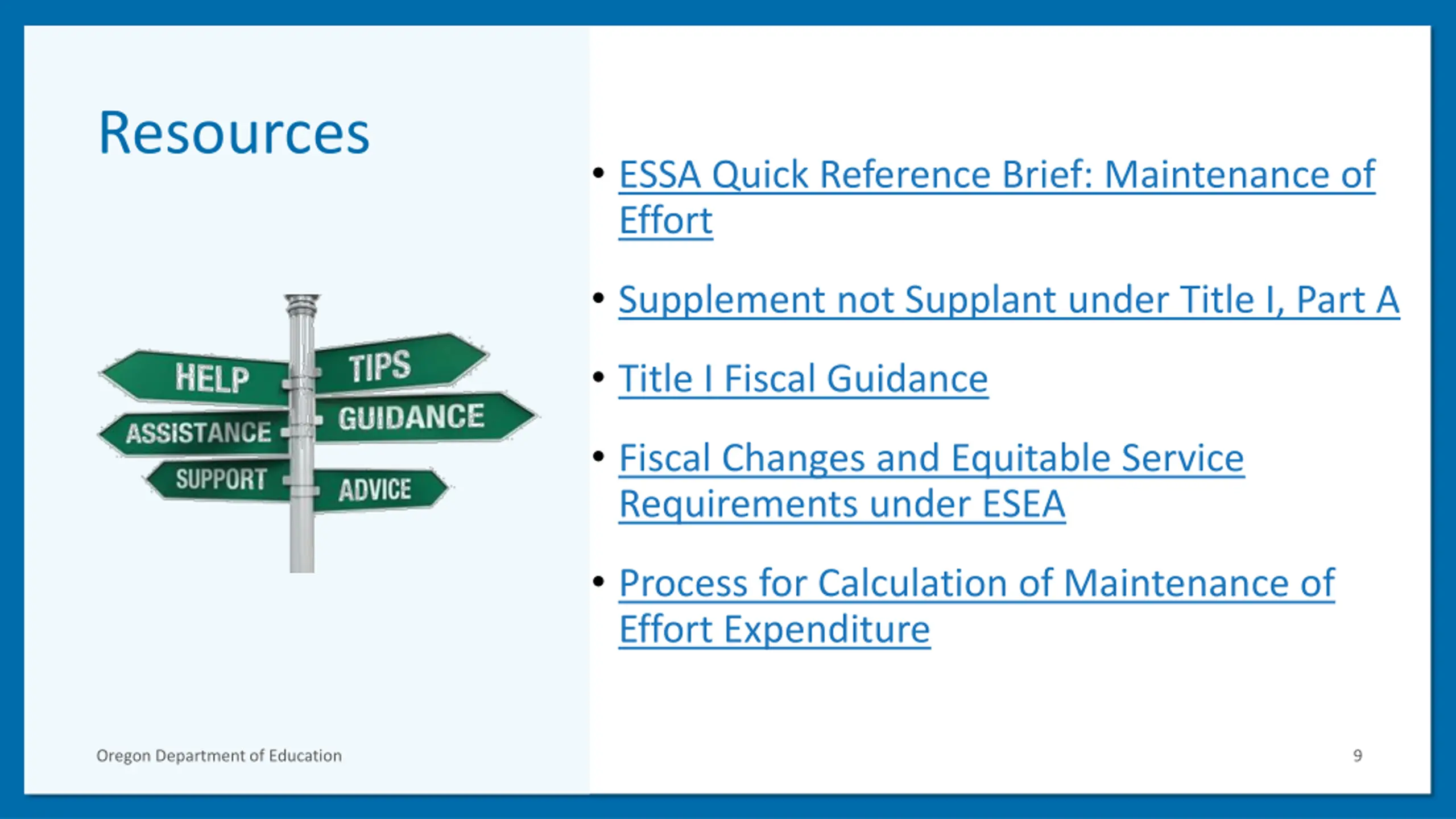 Resources

HELP
TIPS
ASSISTANCE
GUIDANCE
SUPPORT
ADVICE

• ESSA Quick Reference Brief: Maintenance of Effort
• Supplement not Supplant under Title I, Part A
• Title I Fiscal Guidance
• Fiscal Changes and Equitable Service Requirements under ESEA
• Process for Calculation of Maintenance of Effort Expenditure

Oregon Department of Education

9